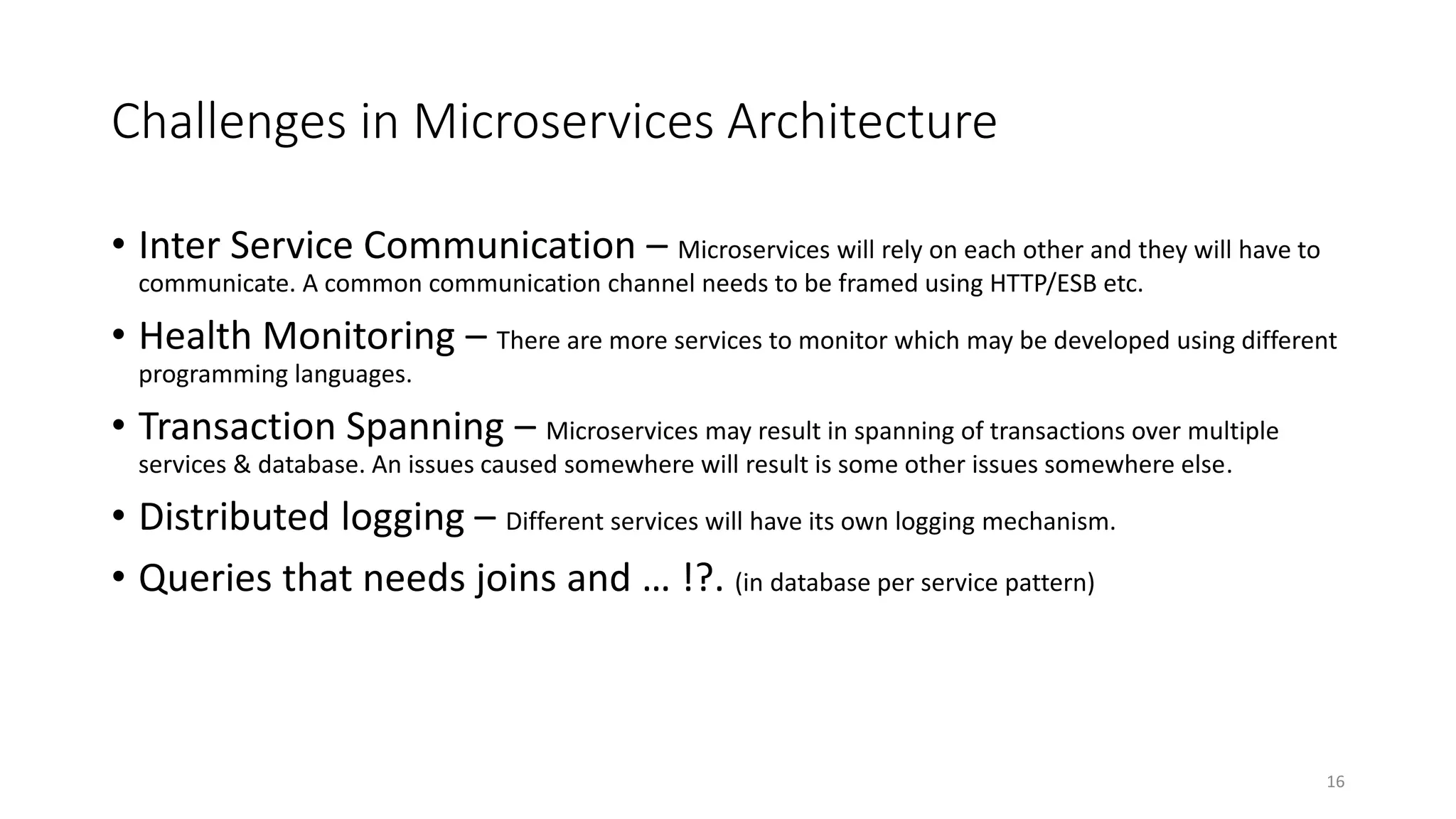 Challenges in Microservices Architecture

• Inter Service Communication – Microservices will rely on each other and they will have to communicate. A common communication channel needs to be framed using HTTP/ESB etc.

• Health Monitoring – There are more services to monitor which may be developed using different programming languages.

• Transaction Spanning – Microservices may result in spanning of transactions over multiple services & database. An issues caused somewhere will result is some other issues somewhere else.

• Distributed logging – Different services will have its own logging mechanism.

• Queries that needs joins and … !?. (in database per service pattern)

16